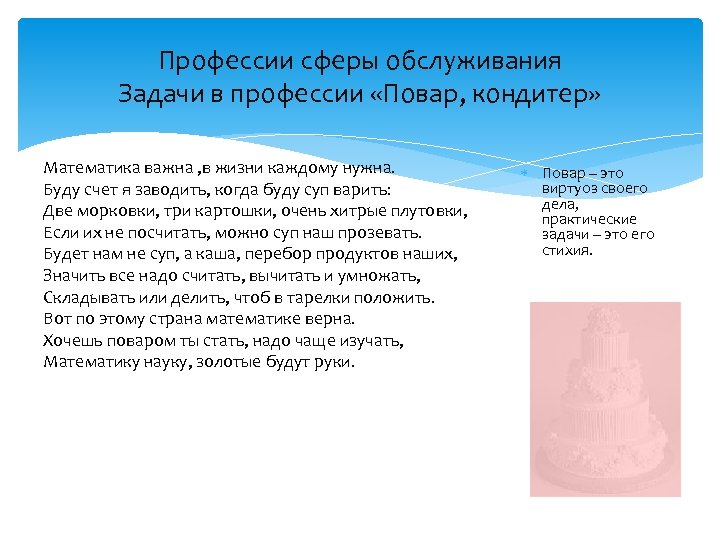 Профессии сферы обслуживания
Задачи в профессии «Повар, кондитер»

Математика важна ,в жизни каждому нужна.
Буду счет я заводить, когда буду суп варить:
Две морковки, три картошки, очень хитрые плутовки,
Если их не посчитать, можно суп наш прозевать.
Будет нам не суп, а каша, перебор продуктов наших,
Значить все надо считать, вычитать и умножать,
Складывать или делить, чтоб в тарелки положить.
Вот по этому страна математике верна.
Хочешь поваром ты стать, надо чаще изучать,
Математику науку, золотые будут руки.

Повар – это виртуоз своего дела, практические задачи – это его стихия.